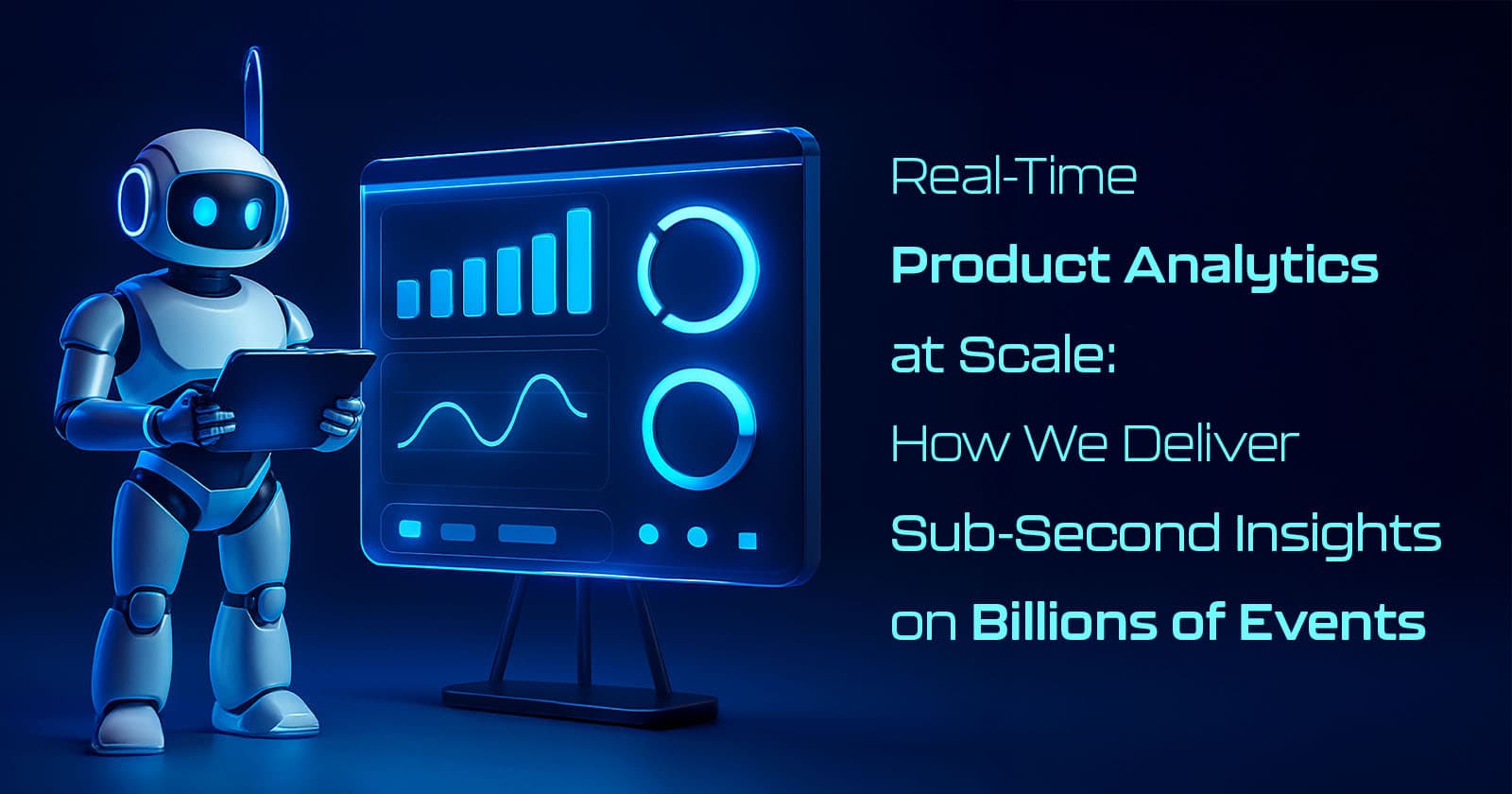 Real-Time
Product Analytics
at Scale:
How We Deliver
Sub-Second Insights
on Billions of Events